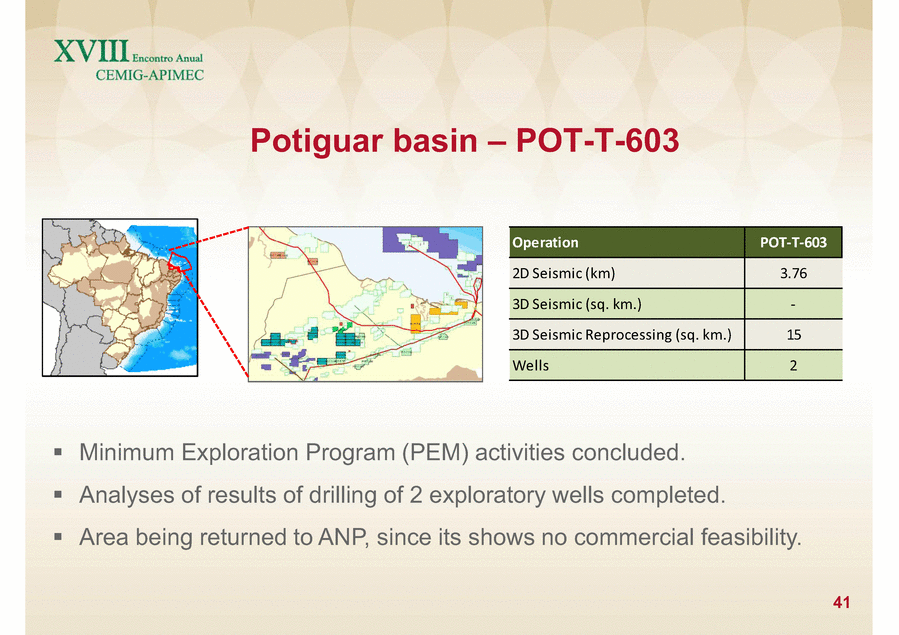 XVIII Encontro Anual
CEMIG-APIMEC

Potiguar basin – POT-T-603

| Operation | POT-T-603 |
|---|---|
| 2D Seismic (km) | 3.76 |
| 3D Seismic (sq. km.) | - |
| 3D Seismic Reprocessing (sq. km.) | 15 |
| Wells | 2 |

▪ Minimum Exploration Program (PEM) activities concluded.

▪ Analyses of results of drilling of 2 exploratory wells completed.

▪ Area being returned to ANP, since its shows no commercial feasibility.

41